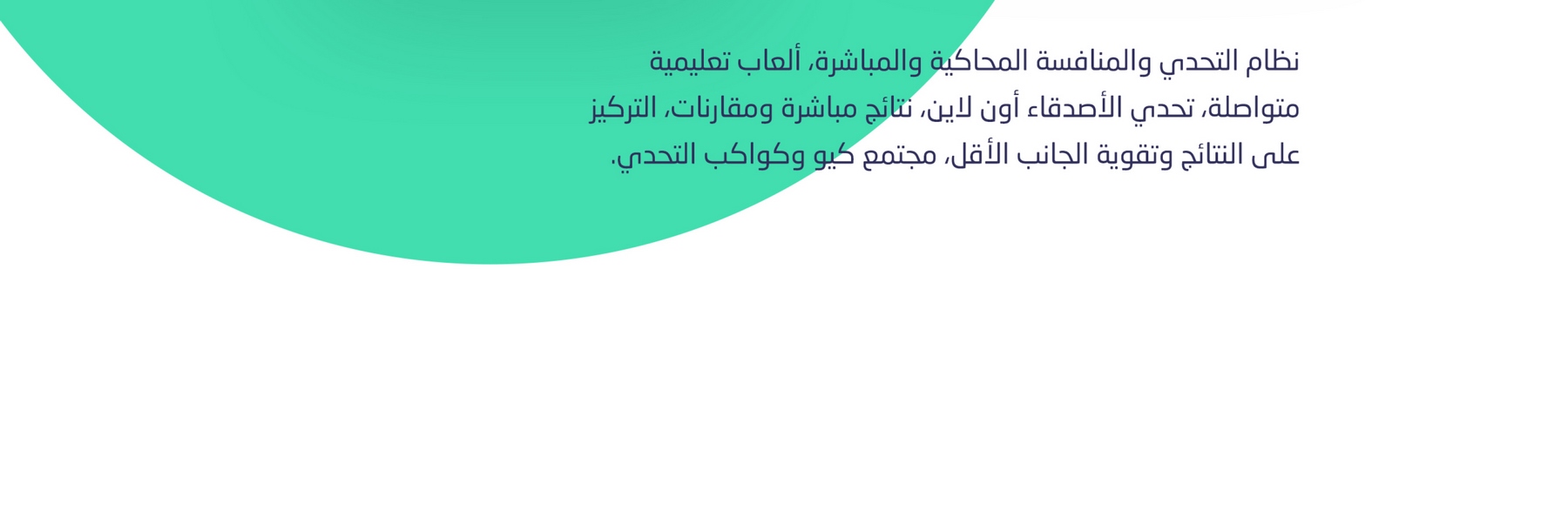 نظام التحدي والمنافسة المحاكية والمباشرة، ألعاب تعليمية متواصلة، تحدي الأصدقاء أون لاين، نتائج مباشرة ومقارنات، التركيز على النتائج وتقوية الجانب الأقل، مجتمع كيو وكواكب التحدي.